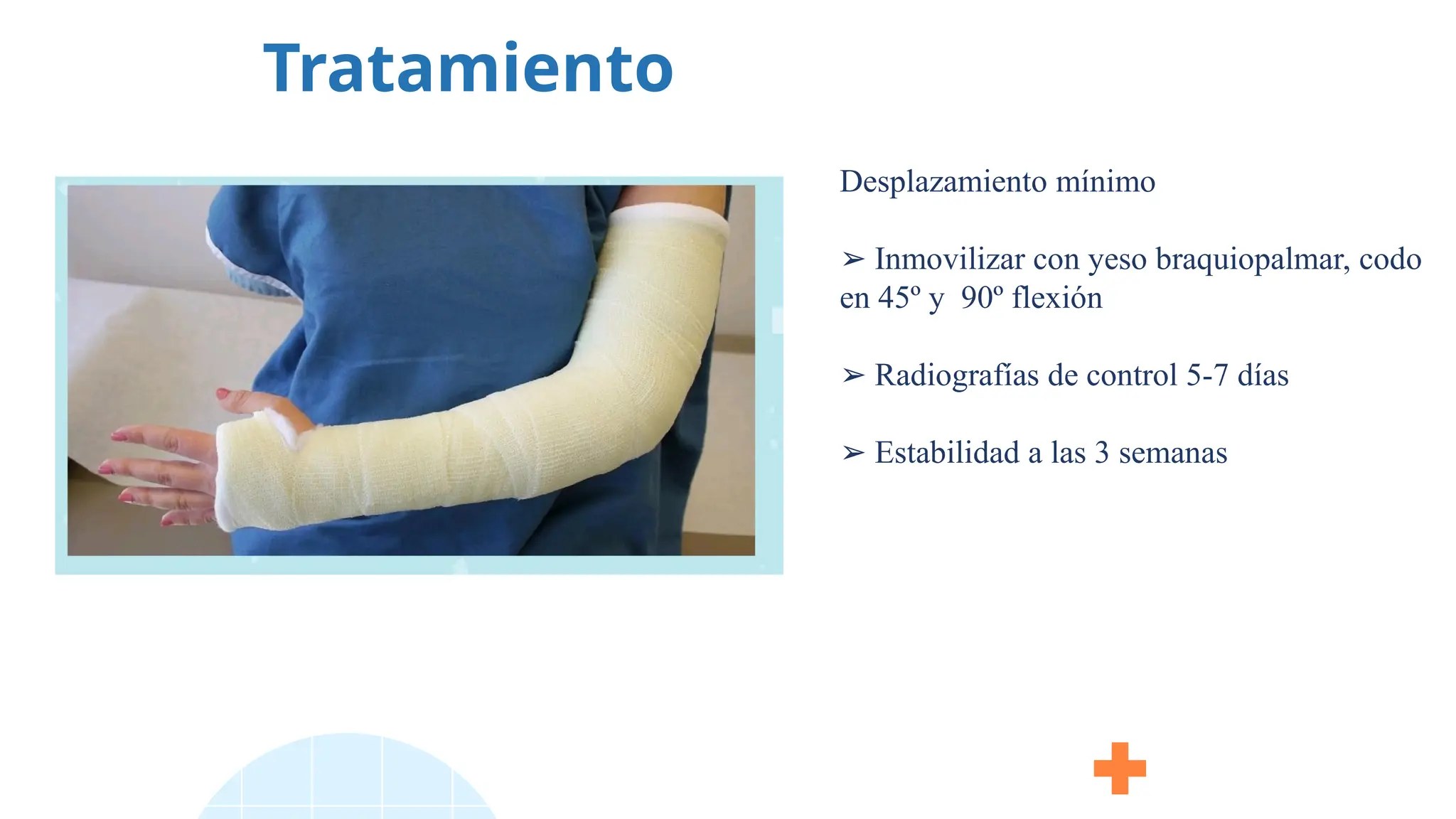 Tratamiento

Desplazamiento mínimo

➢ Inmovilizar con yeso braquiopalmar, codo en 45º y 90º flexión

➢ Radiografías de control 5-7 días

➢ Estabilidad a las 3 semanas